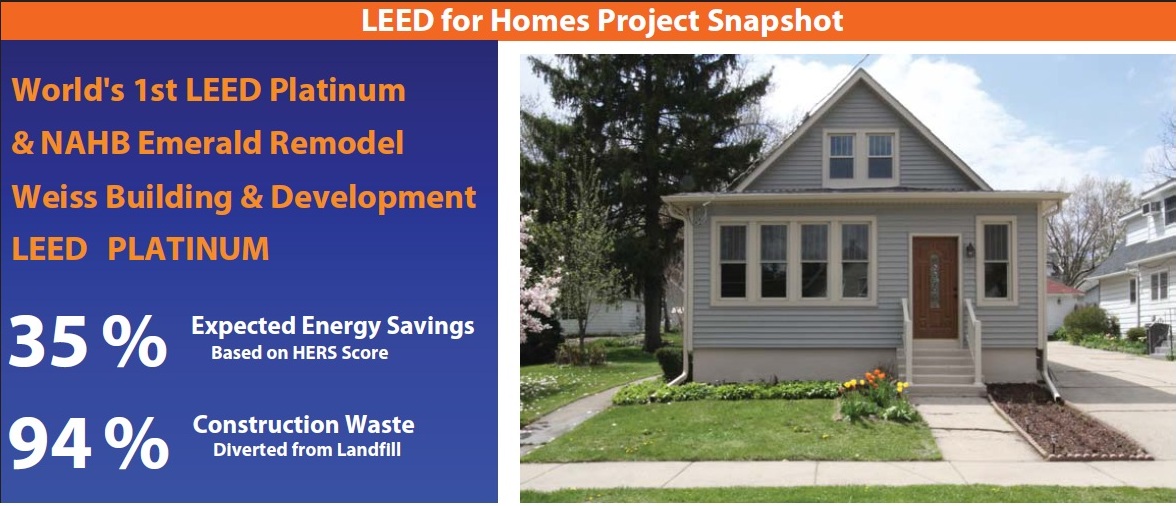 LEED for Homes Project Snapshot

World's 1st LEED Platinum
& NAHB Emerald Remodel
Weiss Building & Development
LEED PLATINUM

35 % Expected Energy Savings
Based on HERS Score

94 % Construction Waste
Diverted from Landfill